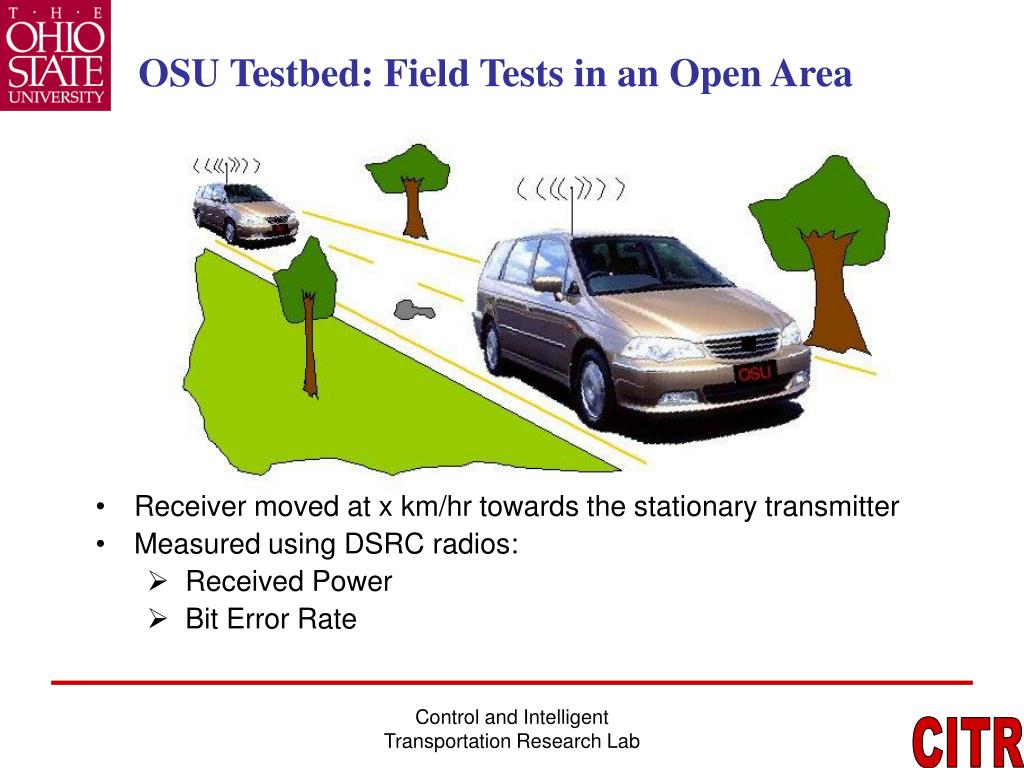 T · H · E
OHIO
STATE
UNIVERSITY

OSU Testbed: Field Tests in an Open Area

OSU

• Receiver moved at x km/hr towards the stationary transmitter
• Measured using DSRC radios:
➢ Received Power
➢ Bit Error Rate

Control and Intelligent
Transportation Research Lab

CITR